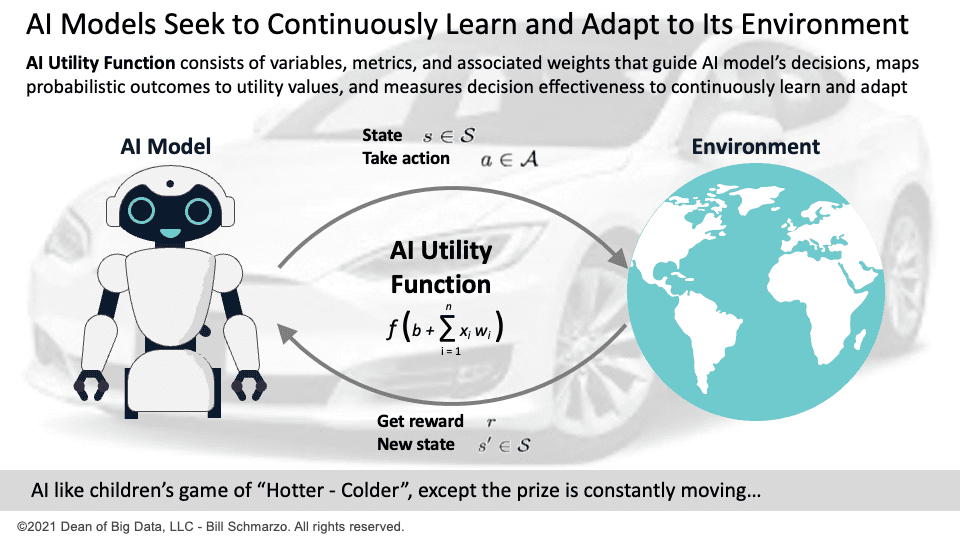 AI Models Seek to Continuously Learn and Adapt to Its Environment

AI Utility Function consists of variables, metrics, and associated weights that guide AI model's decisions, maps probabilistic outcomes to utility values, and measures decision effectiveness to continuously learn and adapt

AI Model

State $s \in \mathcal{S}$
Take action $a \in \mathcal{A}$

Environment

AI Utility Function
$f\left(b + \sum_{i=1}^{n} x_i w_i\right)$

Get reward $r$
New state $s' \in \mathcal{S}$

AI like children's game of "Hotter - Colder", except the prize is constantly moving…

©2021 Dean of Big Data, LLC - Bill Schmarzo. All rights reserved.